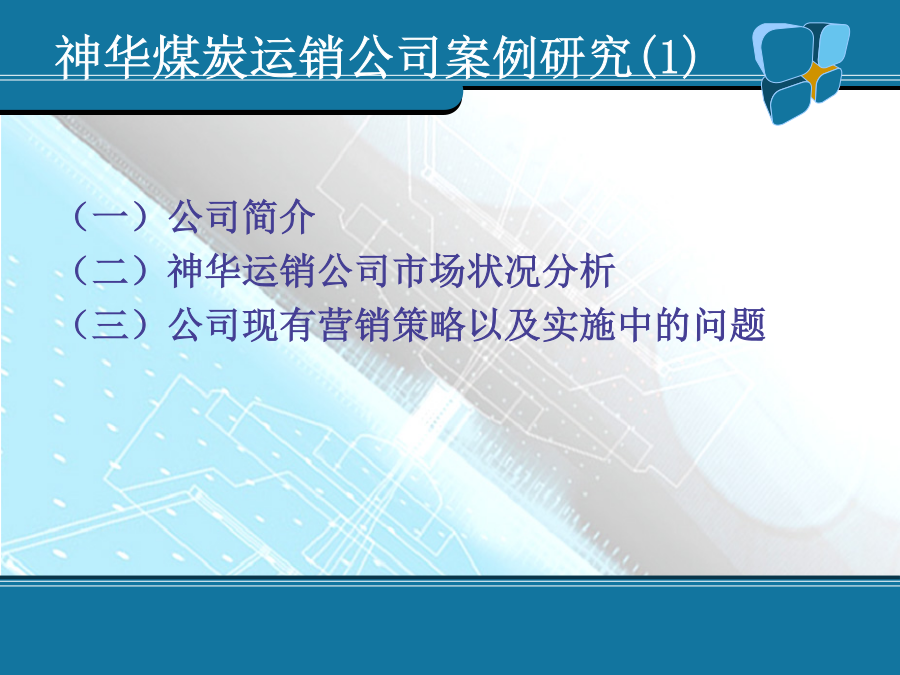 神华煤炭运销公司案例研究(1)

（一）公司简介
（二）神华运销公司市场状况分析
（三）公司现有营销策略以及实施中的问题